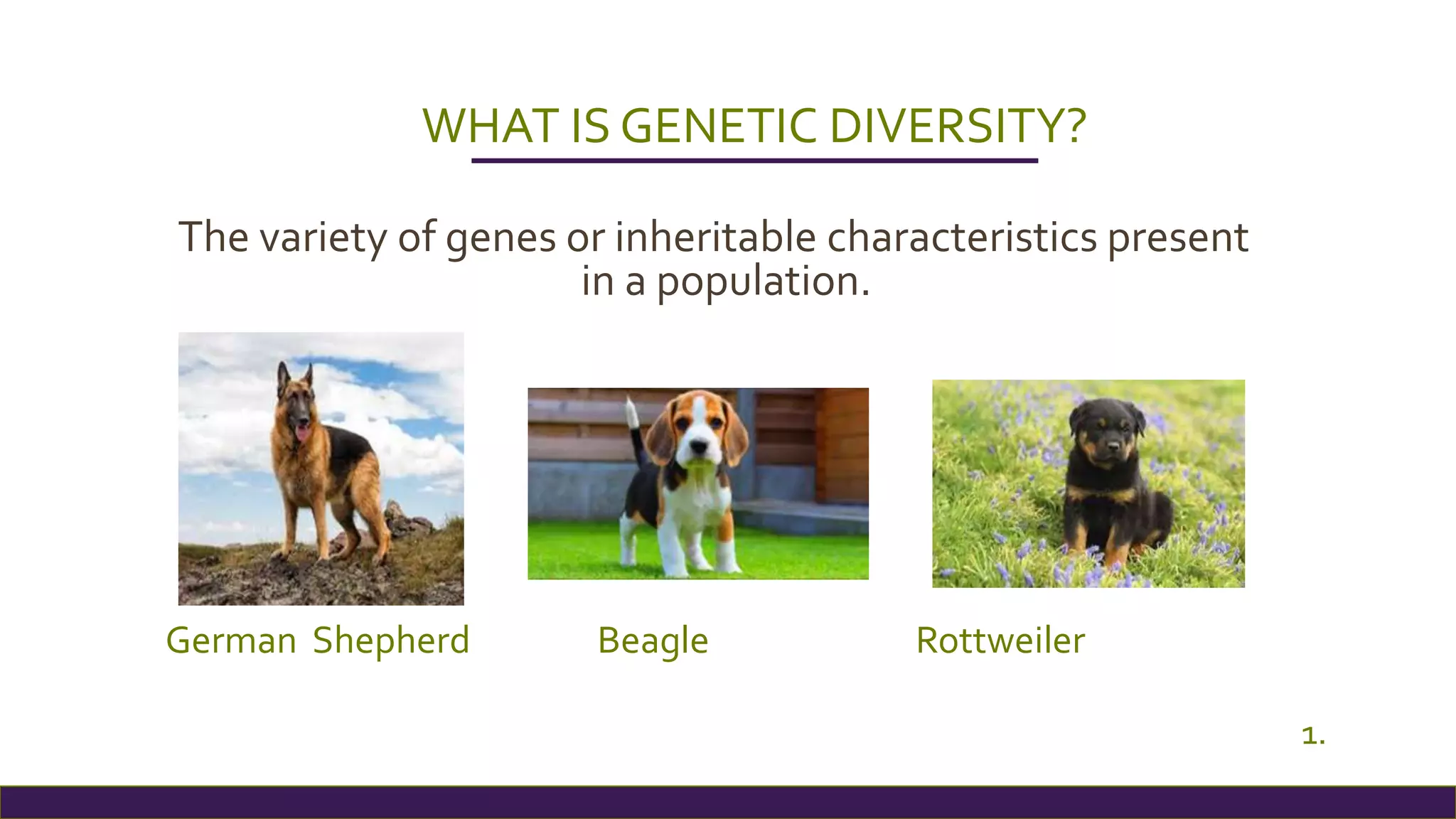 WHAT IS GENETIC DIVERSITY?

The variety of genes or inheritable characteristics present in a population.

German Shepherd

Beagle

Rottweiler

1.